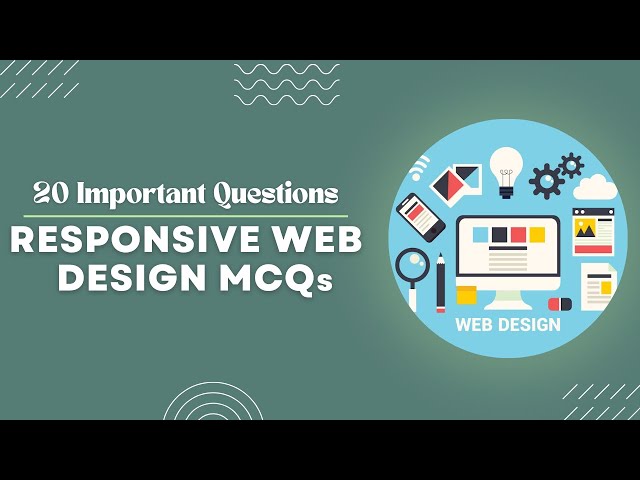 20 Important Questions

RESPONSIVE WEB DESIGN MCQs

WEB DESIGN